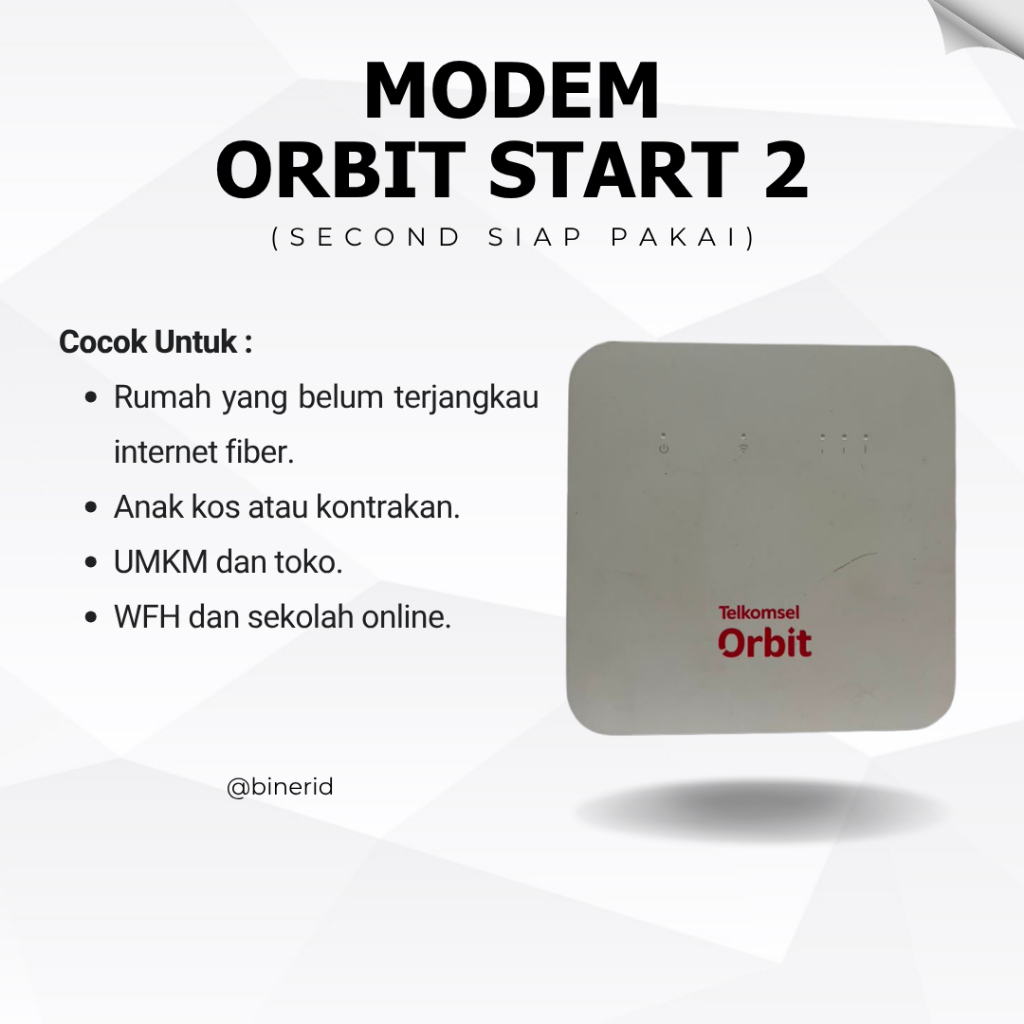 MODEM
ORBIT START 2
(SECOND SIAP PAKAI)

Cocok Untuk :

- Rumah yang belum terjangkau internet fiber.
- Anak kos atau kontrakan.
- UMKM dan toko.
- WFH dan sekolah online.

Telkomsel
Orbit

@binerid